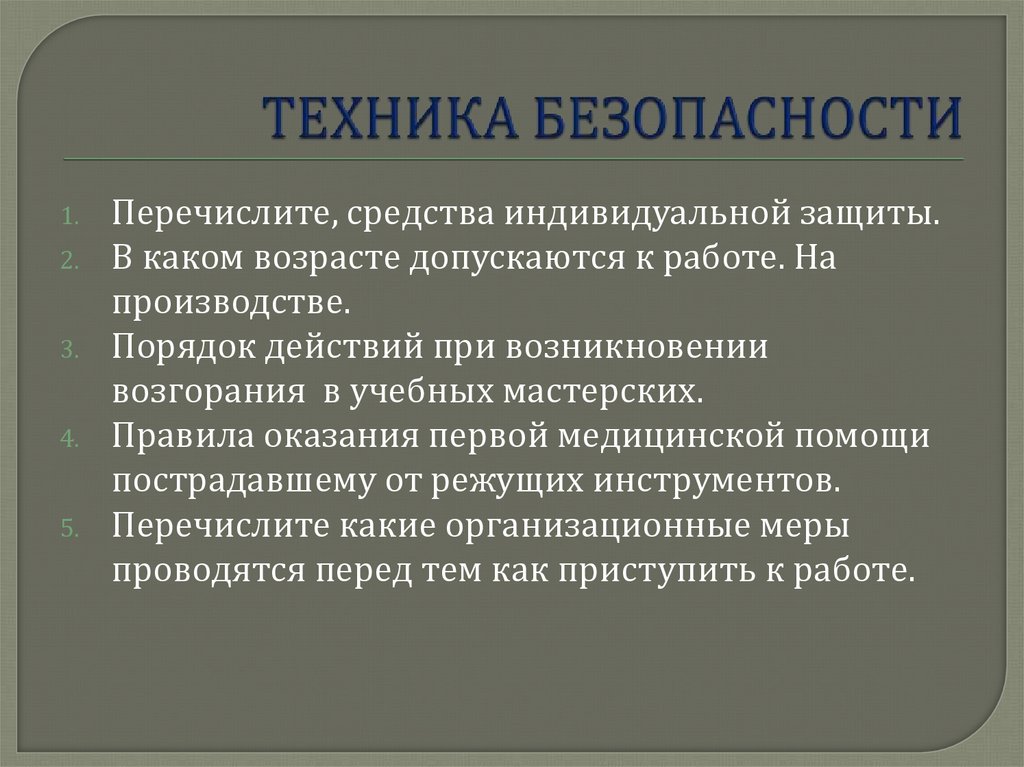 ТЕХНИКА БЕЗОПАСНОСТИ

1. Перечислите, средства индивидуальной защиты.
2. В каком возрасте допускаются к работе. На производстве.
3. Порядок действий при возникновении возгорания  в учебных мастерских.
4. Правила оказания первой медицинской помощи пострадавшему от режущих инструментов.
5. Перечислите какие организационные меры проводятся перед тем как приступить к работе.